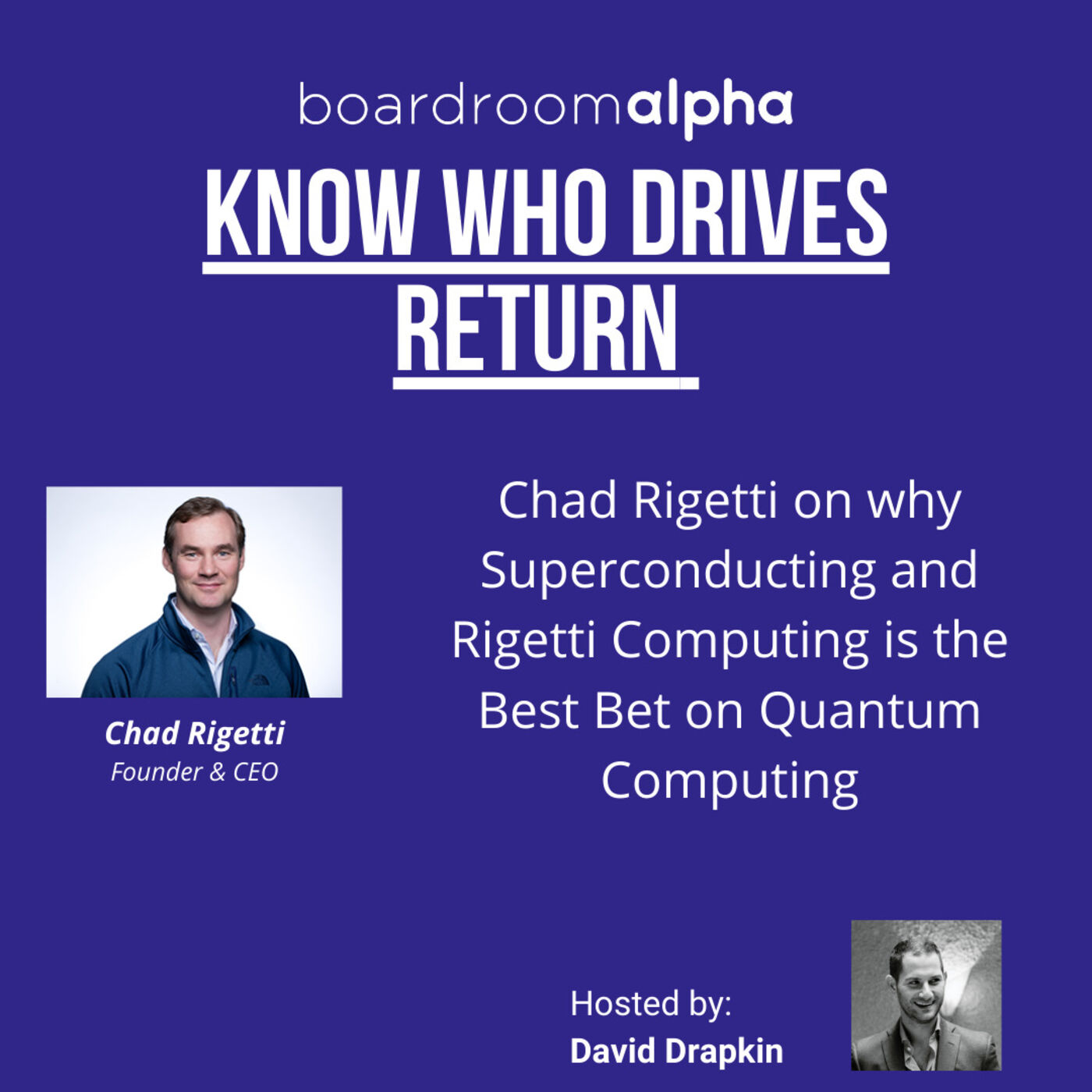 boardroomalpha

KNOW WHO DRIVES RETURN

Chad Rigetti
Founder & CEO

Chad Rigetti on why Superconducting and Rigetti Computing is the Best Bet on Quantum Computing

Hosted by:
David Drapkin